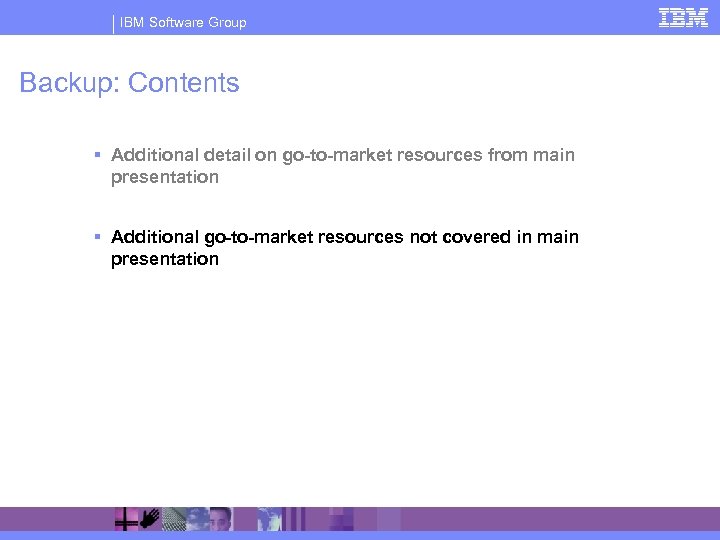 IBM Software Group

IBM

Backup: Contents

▪ Additional detail on go-to-market resources from main presentation

▪ Additional go-to-market resources not covered in main presentation